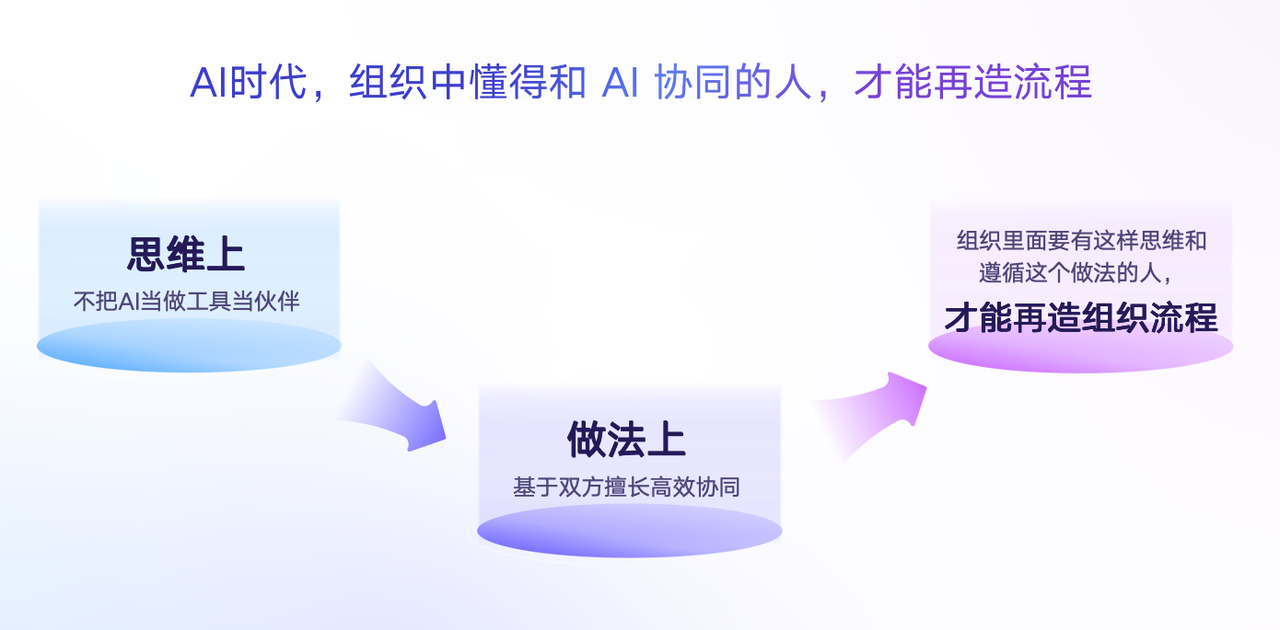 AI时代，组织中懂得和 AI 协同的人，才能再造流程

思维上
不把AI当做工具当伙伴

做法上
基于双方擅长高效协同

组织里面要有这样思维和遵循这个做法的人，
才能再造组织流程